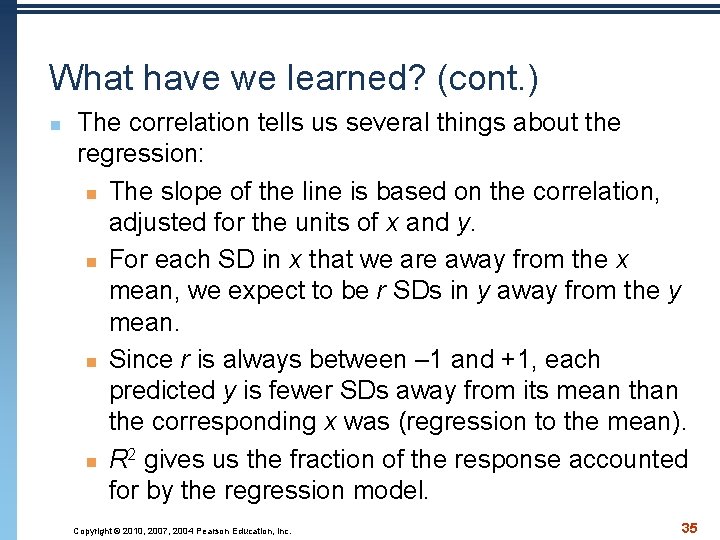 What have we learned? (cont.)

The correlation tells us several things about the regression:

The slope of the line is based on the correlation, adjusted for the units of $x$ and $y$.

For each SD in $x$ that we are away from the $x$ mean, we expect to be $r$ SDs in $y$ away from the $y$ mean.

Since $r$ is always between –1 and +1, each predicted $y$ is fewer SDs away from its mean than the corresponding $x$ was (regression to the mean).

$R^2$ gives us the fraction of the response accounted for by the regression model.

Copyright © 2010, 2007, 2004 Pearson Education, Inc.

35